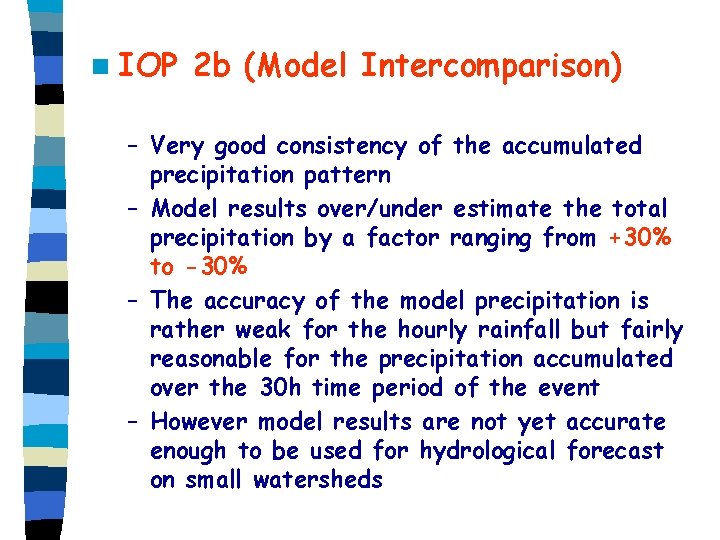 IOP 2b (Model Intercomparison)

– Very good consistency of the accumulated precipitation pattern
– Model results over/under estimate the total precipitation by a factor ranging from +30% to -30%
– The accuracy of the model precipitation is rather weak for the hourly rainfall but fairly reasonable for the precipitation accumulated over the 30h time period of the event
– However model results are not yet accurate enough to be used for hydrological forecast on small watersheds